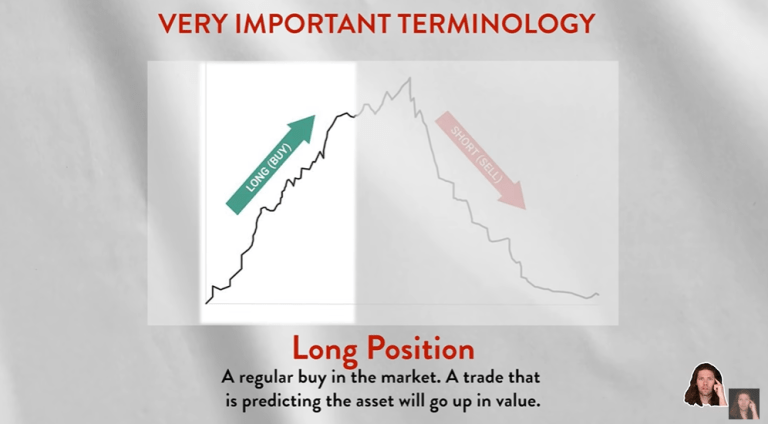 VERY IMPORTANT TERMINOLOGY

LONG (BUY)

SHORT (SELL)

Long Position

A regular buy in the market. A trade that is predicting the asset will go up in value.